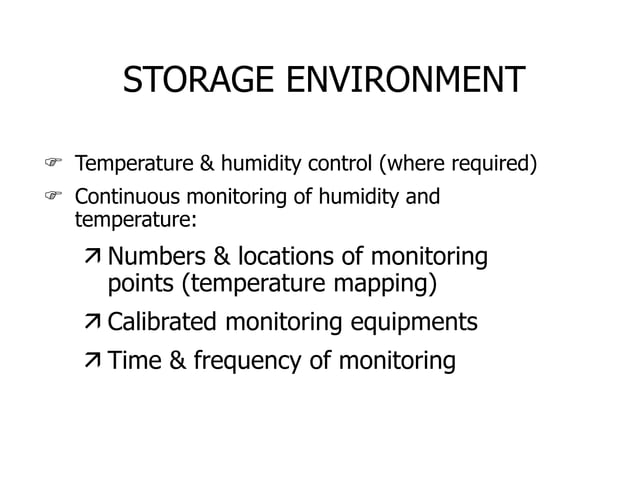 STORAGE ENVIRONMENT

☞ Temperature & humidity control (where required)

☞ Continuous monitoring of humidity and temperature:

↗ Numbers & locations of monitoring points (temperature mapping)

↗ Calibrated monitoring equipments

↗ Time & frequency of monitoring